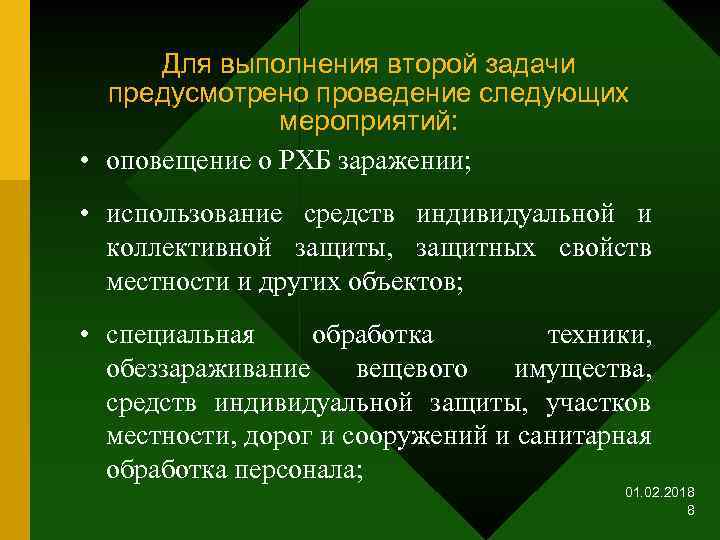 Для выполнения второй задачи предусмотрено проведение следующих мероприятий:

• оповещение о РХБ заражении;

• использование средств индивидуальной и коллективной защиты, защитных свойств местности и других объектов;

• специальная обработка техники, обеззараживание вещевого имущества, средств индивидуальной защиты, участков местности, дорог и сооружений и санитарная обработка персонала;

01.02.2018
8